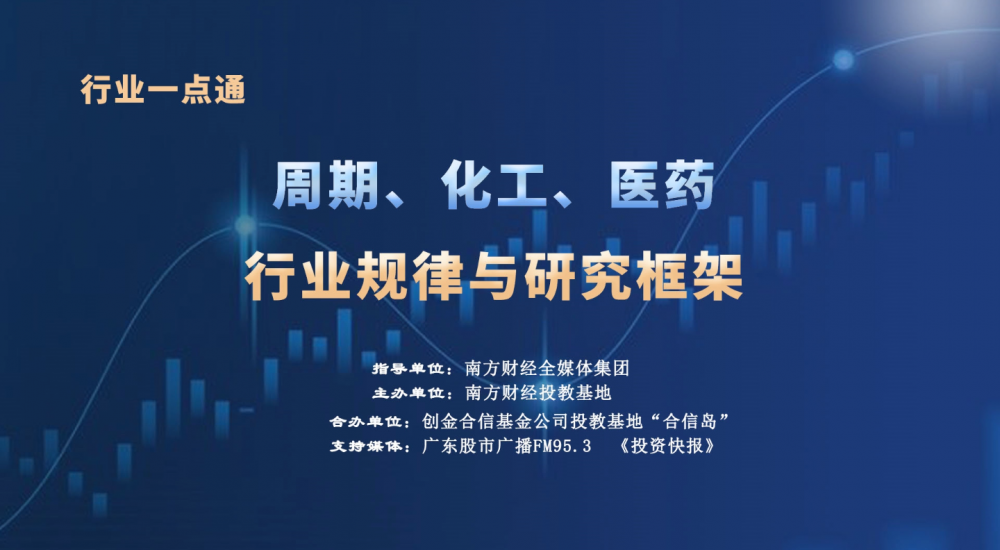 行业一点通

周期、化工、医药
行业规律与研究框架

指导单位：南方财经全媒体集团
主办单位：南方财经投教基地
合办单位：创金合信基金公司投教基地“合信岛”
支持媒体：广东股市广播FM95.3 《投资快报》